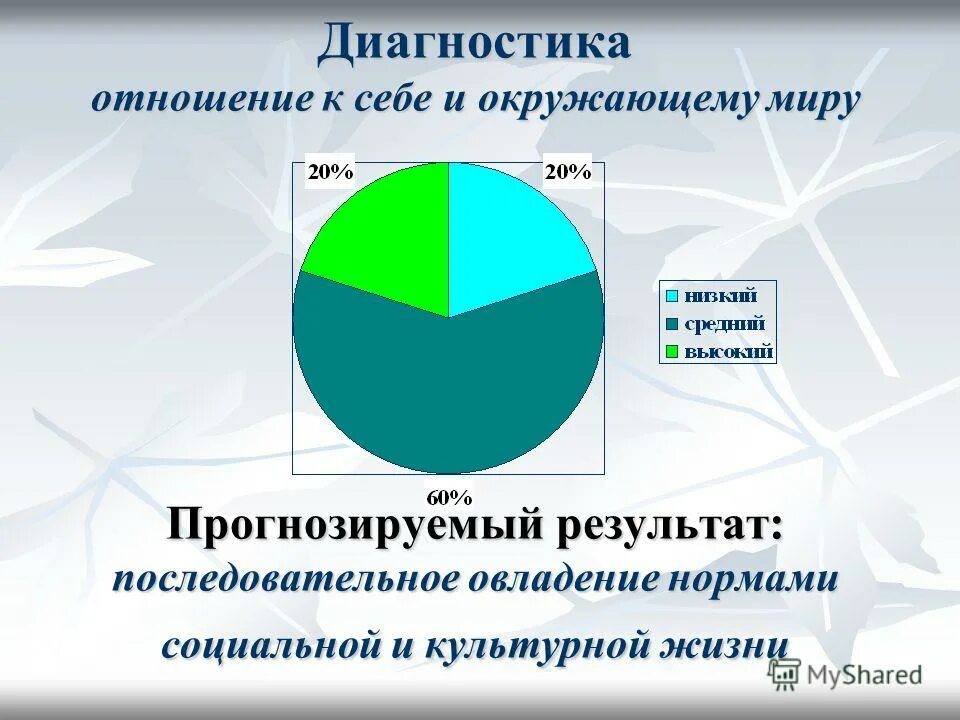 Диагностика
отношение к себе и окружающему миру

20%
20%
60%

низкий
средний
высокий

Прогнозируемый результат:
последовательное овладение нормами социальной и культурной жизни

MyShared